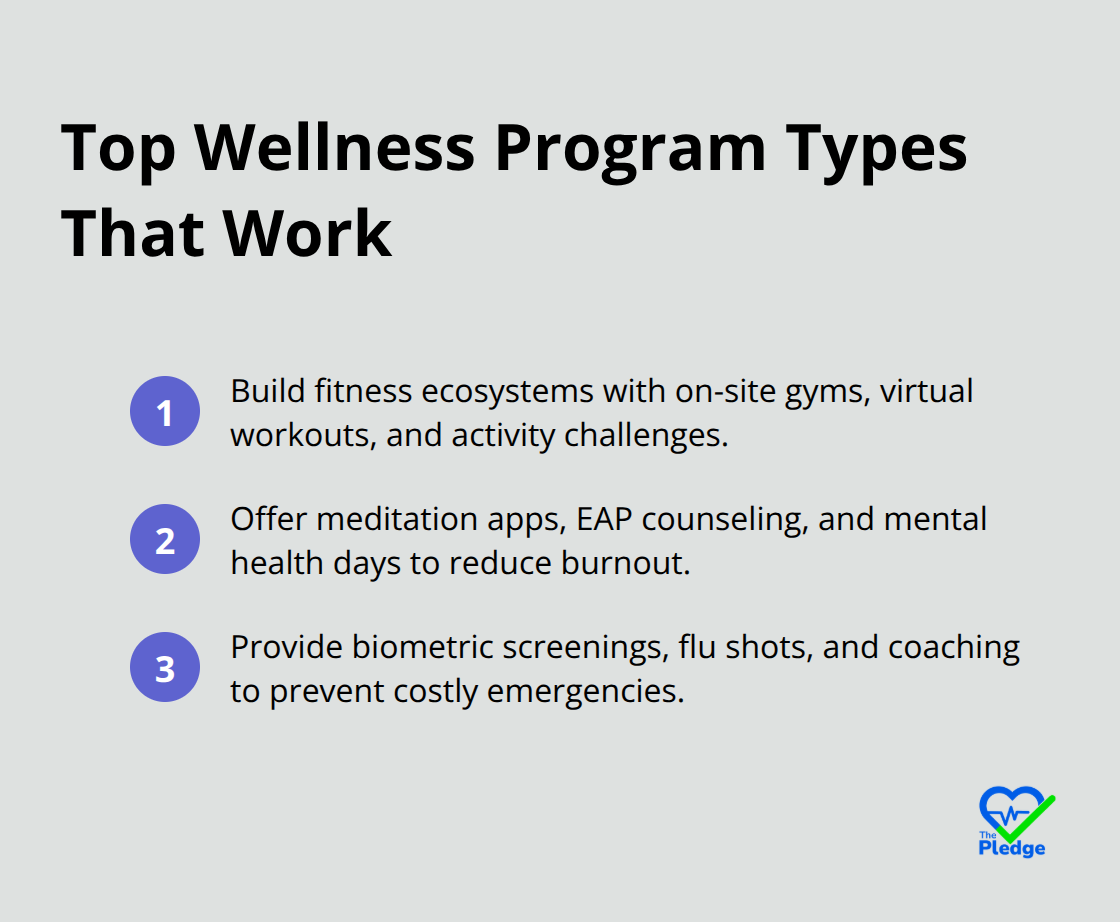 Top Wellness Program Types That Work

1 Build fitness ecosystems with on-site gyms, virtual workouts, and activity challenges.

2 Offer meditation apps, EAP counseling, and mental health days to reduce burnout.

3 Provide biometric screenings, flu shots, and coaching to prevent costly emergencies.

The Pledge